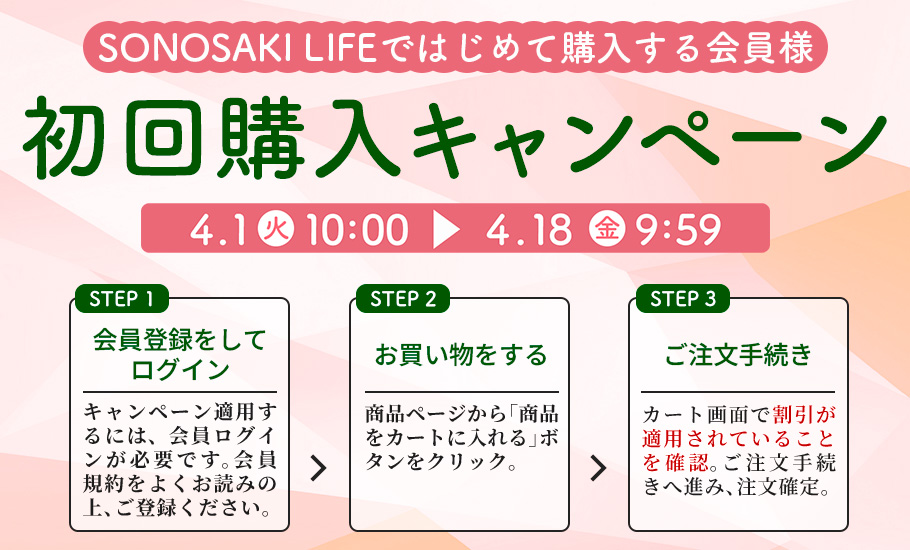 SONOSAKI LIFEではじめて購入する会員様

初回購入キャンペーン

4.1 火 10:00 ▶ 4.18 金 9:59

STEP 1

会員登録をしてログイン

キャンペーン適用するには、会員ログインが必要です。会員規約をよくお読みの上、ご登録ください。

STEP 2

お買い物をする

商品ページから「商品をカートに入れる」ボタンをクリック。

STEP 3

ご注文手続き

カート画面で割引が適用されていることを確認。ご注文手続きへ進み、注文確定。